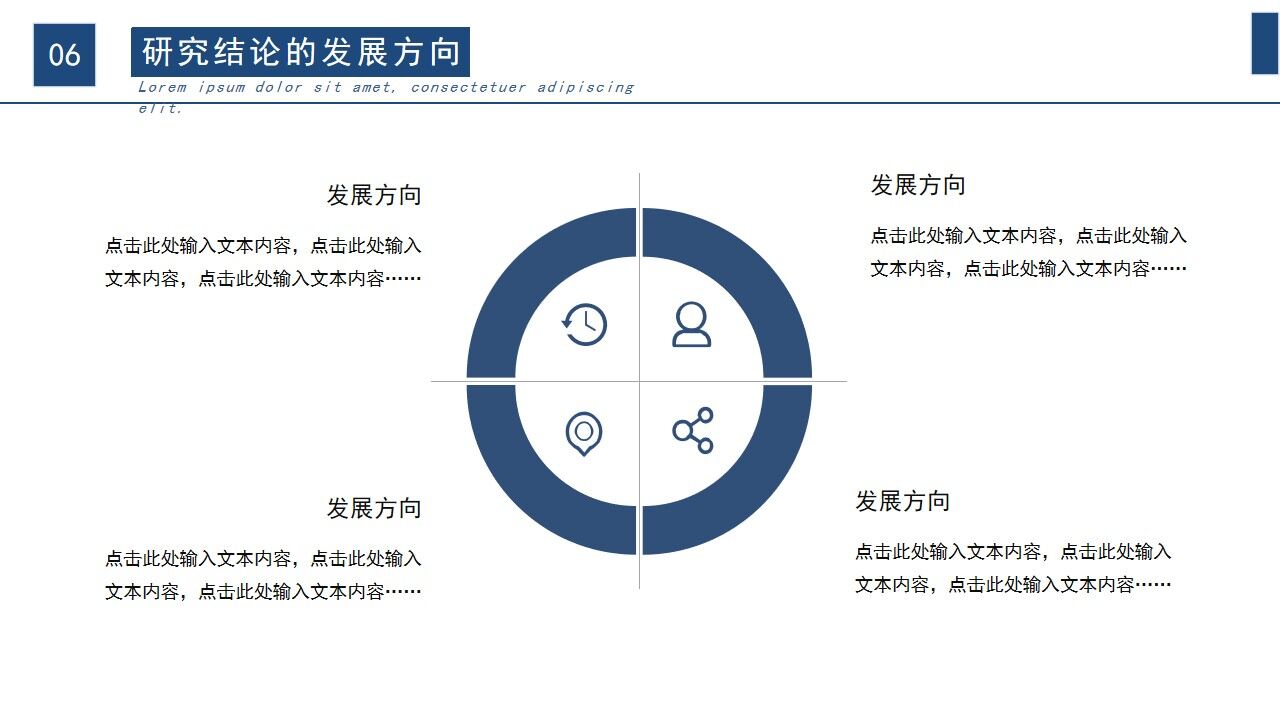 06

研究结论的发展方向

Lorem ipsum dolor sit amet, consectetuer adipiscing elit.

发展方向

点击此处输入文本内容，点击此处输入文本内容，点击此处输入文本内容……

发展方向

点击此处输入文本内容，点击此处输入文本内容，点击此处输入文本内容……

发展方向

点击此处输入文本内容，点击此处输入文本内容，点击此处输入文本内容……

发展方向

点击此处输入文本内容，点击此处输入文本内容，点击此处输入文本内容……